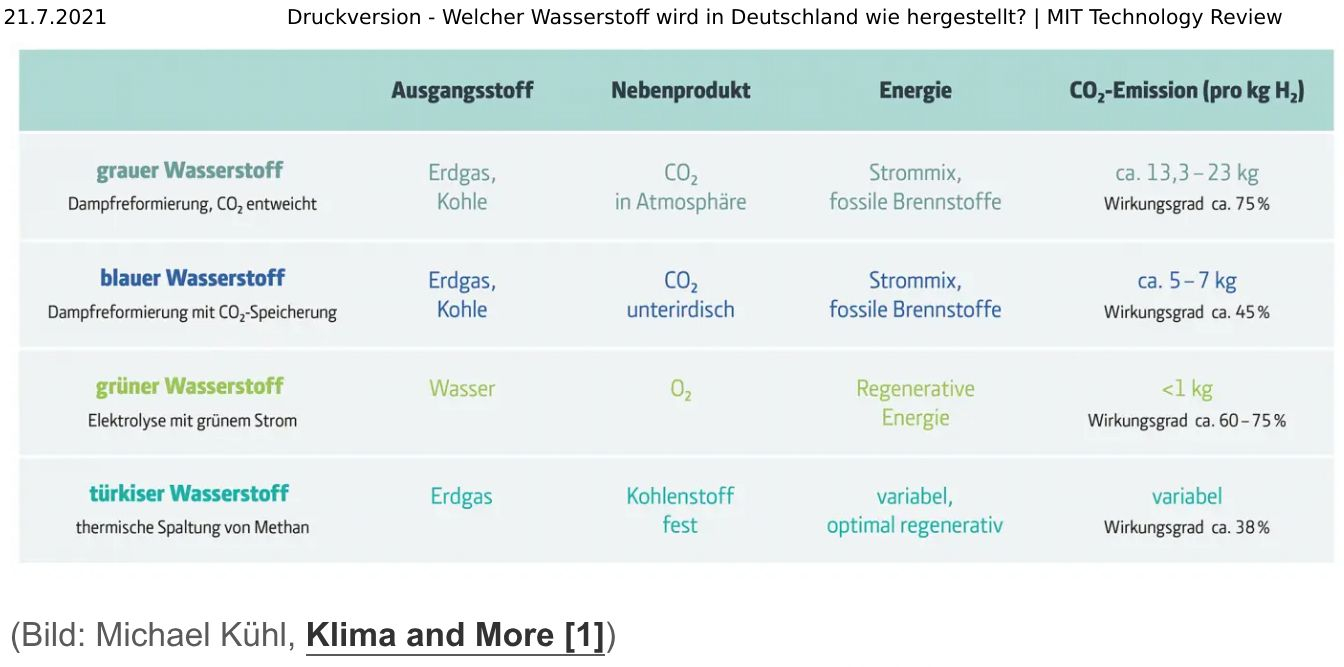 21.7.2021 Druckversion - Welcher Wasserstoff wird in Deutschland wie hergestellt? | MIT Technology Review

| | Ausgangsstoff | Nebenprodukt | Energie | $CO_2$-Emission (pro kg $H_2$) |
|---|---|---|---|---|
| grauer Wasserstoff Dampfreformierung, $CO_2$ entweicht | Erdgas, Kohle | $CO_2$ in Atmosphäre | Strommix, fossile Brennstoffe | ca. 13,3 – 23 kg Wirkungsgrad ca. 75 % |
| blauer Wasserstoff Dampfreformierung mit $CO_2$-Speicherung | Erdgas, Kohle | $CO_2$ unterirdisch | Strommix, fossile Brennstoffe | ca. 5 – 7 kg Wirkungsgrad ca. 45 % |
| grüner Wasserstoff Elektrolyse mit grünem Strom | Wasser | $O_2$ | Regenerative Energie | <1 kg Wirkungsgrad ca. 60 – 75 % |
| türkiser Wasserstoff thermische Spaltung von Methan | Erdgas | Kohlenstoff fest | variabel, optimal regenerativ | variabel Wirkungsgrad ca. 38 % |

(Bild: Michael Kühl, Klima and More [1])